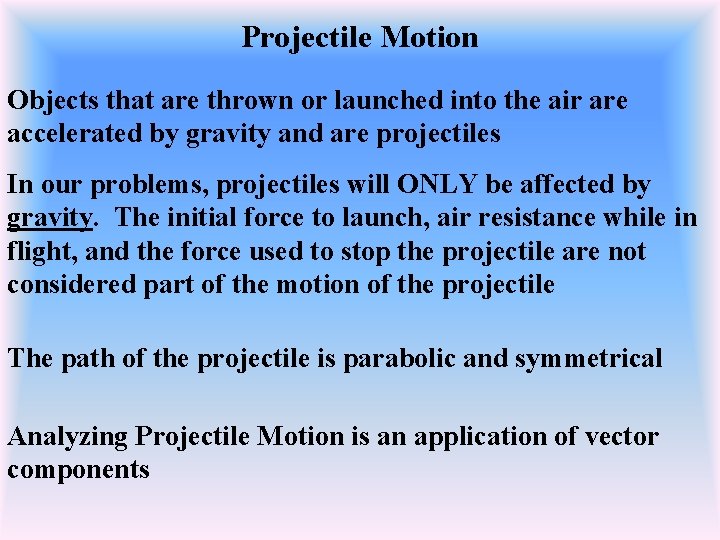 Projectile Motion

Objects that are thrown or launched into the air are accelerated by gravity and are projectiles

In our problems, projectiles will ONLY be affected by gravity. The initial force to launch, air resistance while in flight, and the force used to stop the projectile are not considered part of the motion of the projectile

The path of the projectile is parabolic and symmetrical

Analyzing Projectile Motion is an application of vector components